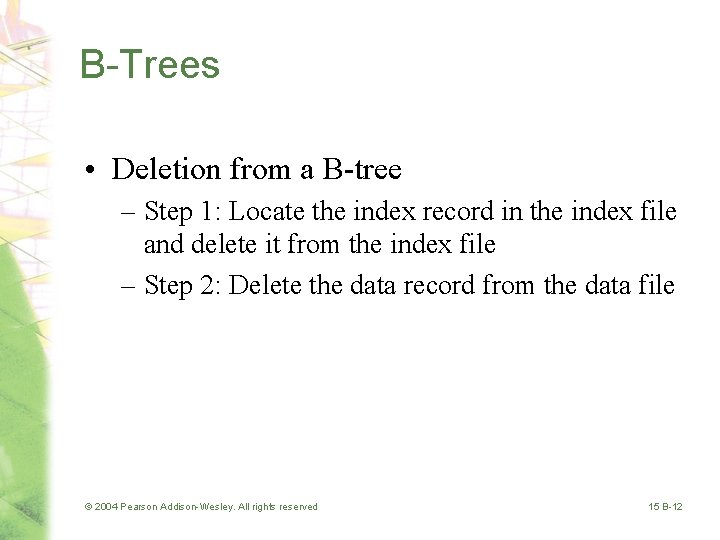 B-Trees

• Deletion from a B-tree

– Step 1: Locate the index record in the index file and delete it from the index file

– Step 2: Delete the data record from the data file

© 2004 Pearson Addison-Wesley. All rights reserved

15 B-12